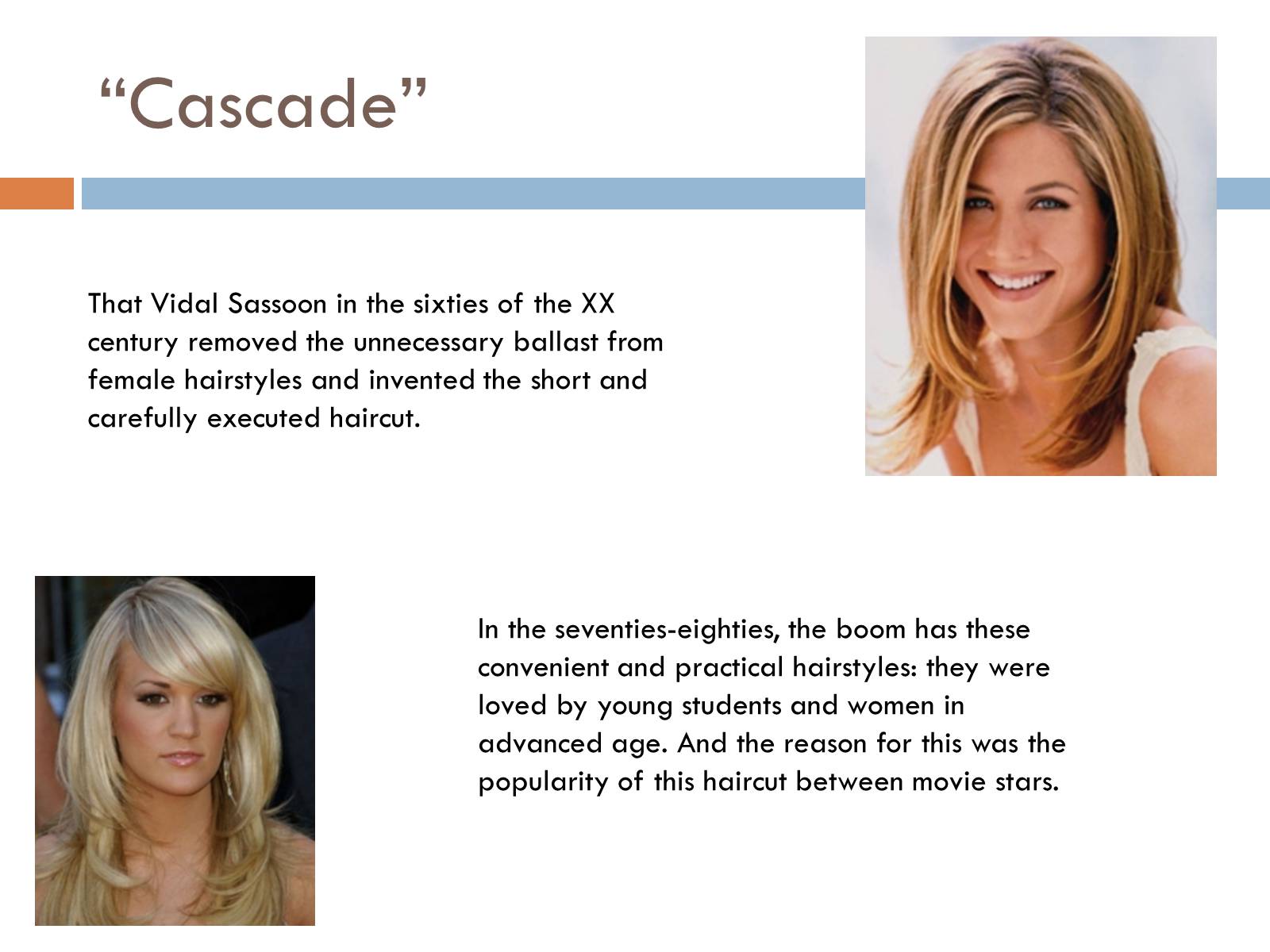 “Cascade”

That Vidal Sassoon in the sixties of the XX century removed the unnecessary ballast from female hairstyles and invented the short and carefully executed haircut.

In the seventies-eighties, the boom has these convenient and practical hairstyles: they were loved by young students and women in advanced age. And the reason for this was the popularity of this haircut between movie stars.